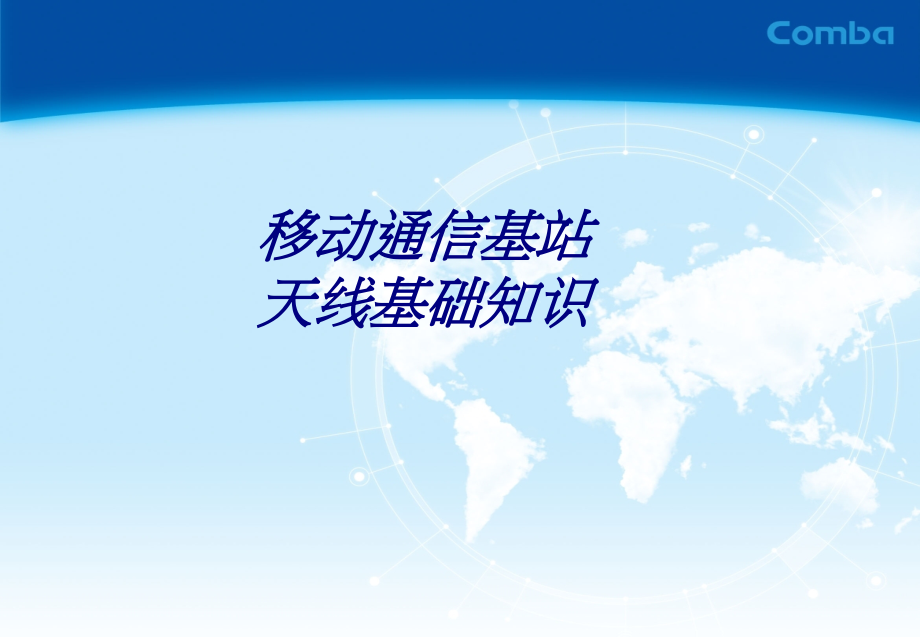 Comba

移动通信基站
天线基础知识